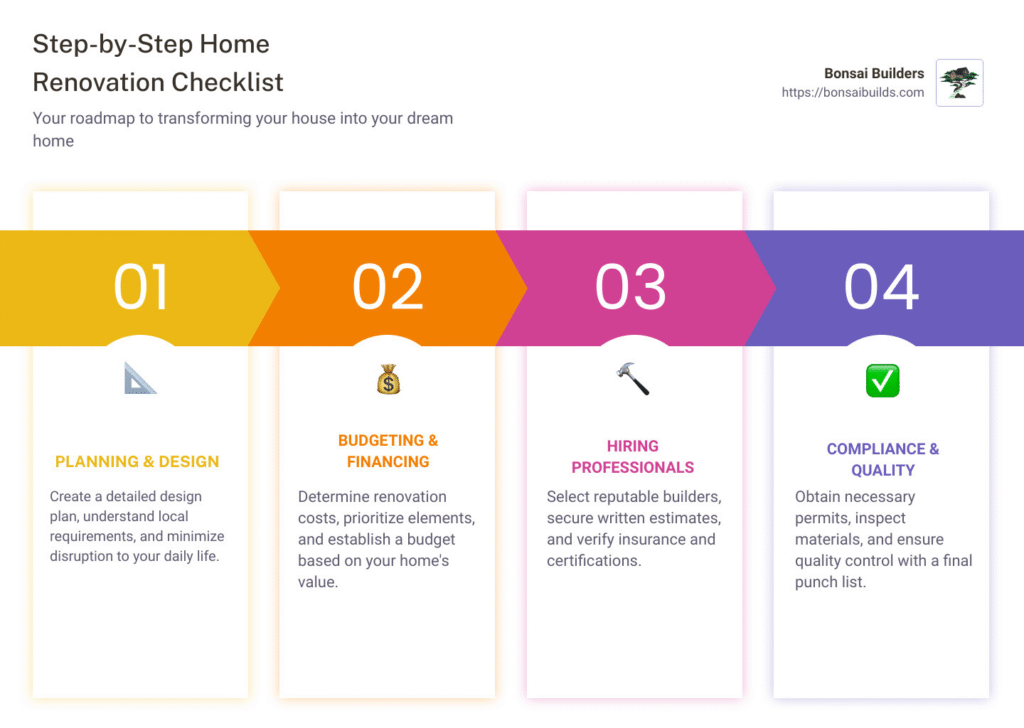 Step-by-Step Home Renovation Checklist

Your roadmap to transforming your house into your dream home

Bonsai Builders
https://bonsaibuilds.com

01

PLANNING & DESIGN

Create a detailed design plan, understand local requirements, and minimize disruption to your daily life.

02

BUDGETING & FINANCING

Determine renovation costs, prioritize elements, and establish a budget based on your home's value.

03

HIRING PROFESSIONALS

Select reputable builders, secure written estimates, and verify insurance and certifications.

04

COMPLIANCE & QUALITY

Obtain necessary permits, inspect materials, and ensure quality control with a final punch list.